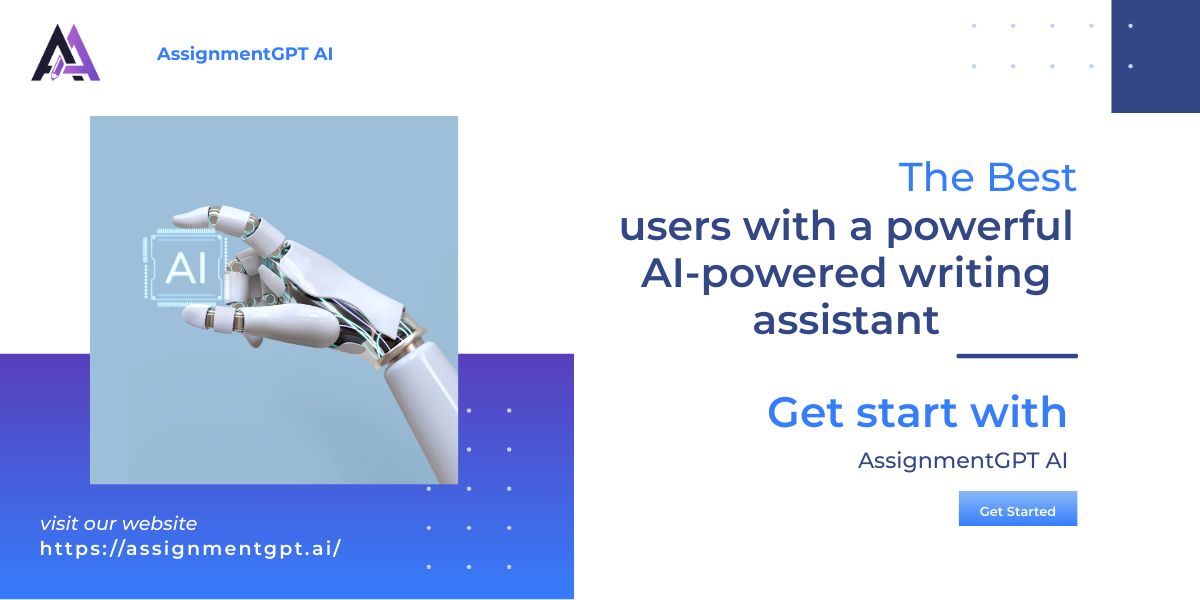 AssignmentGPT AI

AI

The Best
users with a powerful AI-powered writing assistant

Get start with
AssignmentGPT AI

Get Started

visit our website
https://assignmentgpt.ai/